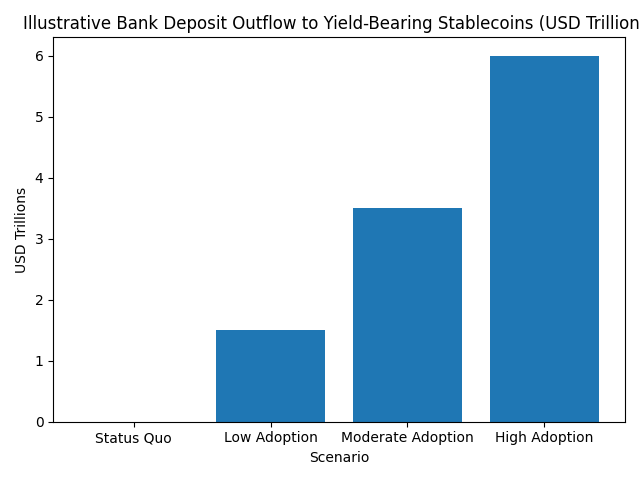 Illustrative Bank Deposit Outflow to Yield-Bearing Stablecoins (USD Trillion

USD Trillions

6
5
4
3
2
1
0

Status Quo
Low Adoption
Moderate Adoption
High Adoption

Scenario